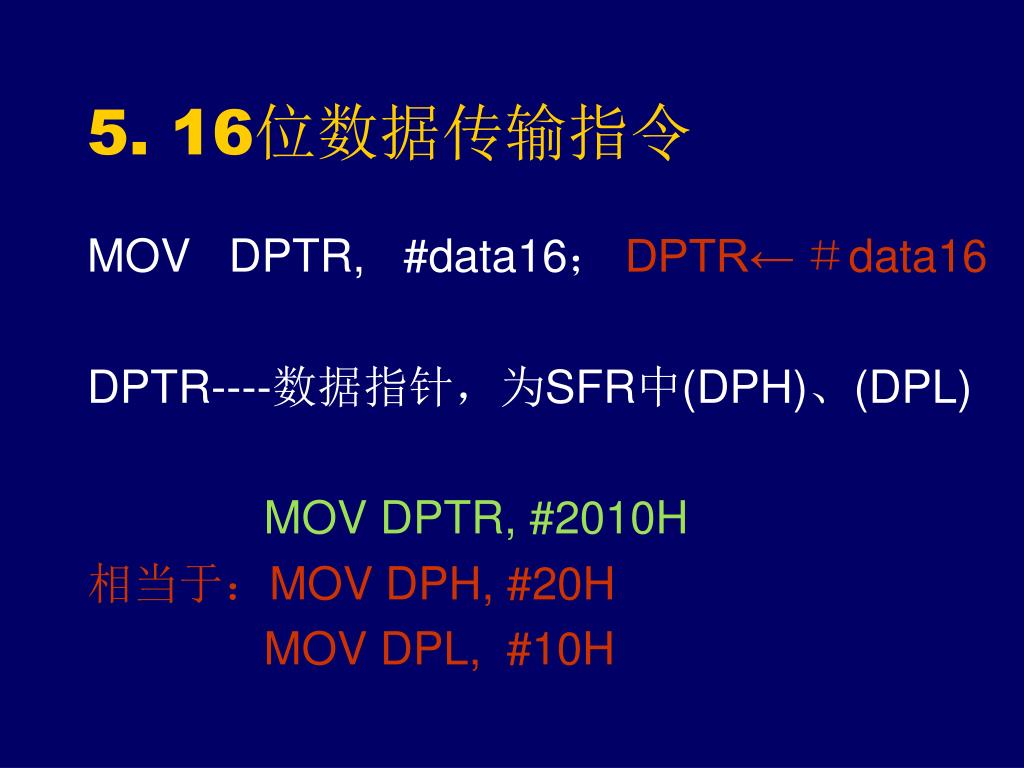 5. 16位数据传输指令

MOV DPTR, #data16； DPTR←＃data16

DPTR----数据指针，为SFR中(DPH)、(DPL)

MOV DPTR, #2010H
相当于：MOV DPH, #20H
MOV DPL, #10H